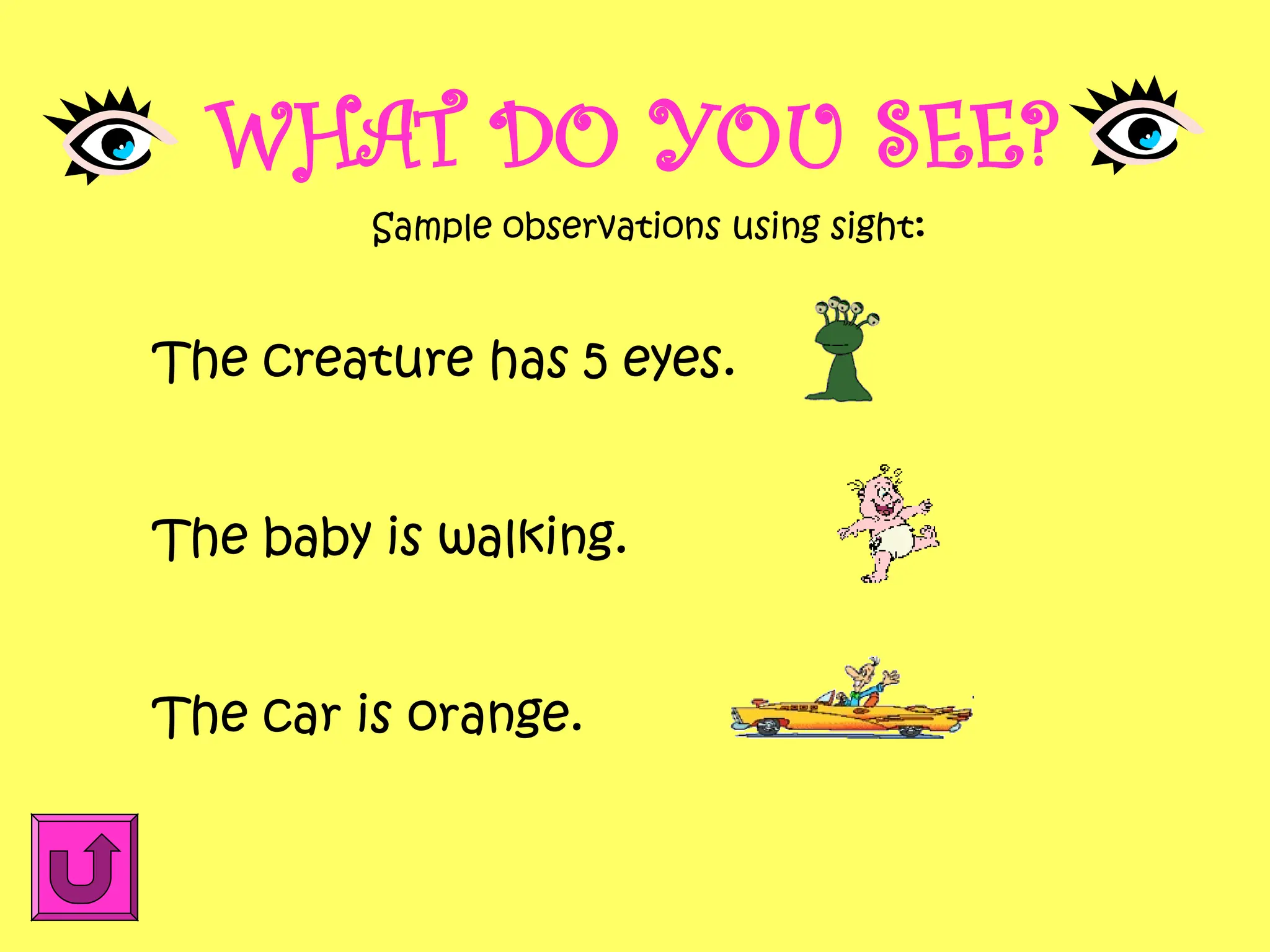 WHAT DO YOU SEE?

Sample observations using sight:

The creature has 5 eyes.

The baby is walking.

The car is orange.